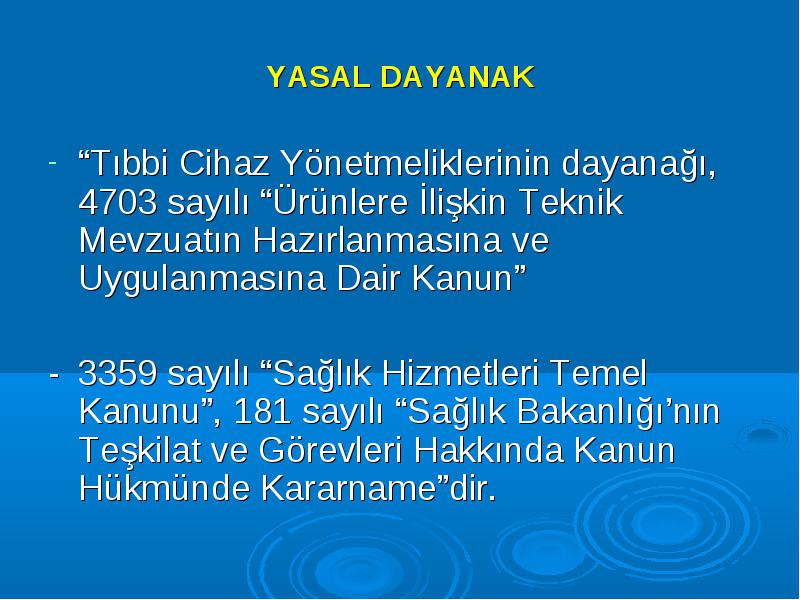 YASAL DAYANAK

- “Tıbbi Cihaz Yönetmeliklerinin dayanağı, 4703 sayılı “Ürünlere İlişkin Teknik Mevzuatın Hazırlanmasına ve Uygulanmasına Dair Kanun”

- 3359 sayılı “Sağlık Hizmetleri Temel Kanunu”, 181 sayılı “Sağlık Bakanlığı’nın Teşkilat ve Görevleri Hakkında Kanun Hükmünde Kararname”dir.